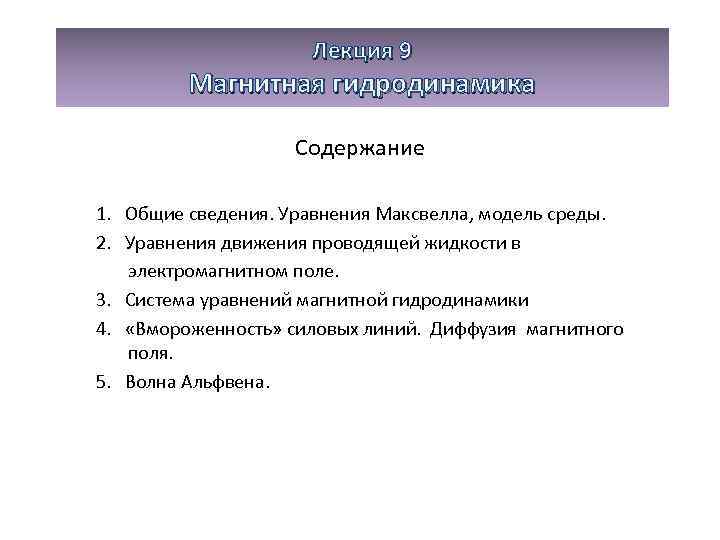 Лекция 9
Магнитная гидродинамика

Содержание

1. Общие сведения. Уравнения Максвелла, модель среды.
2. Уравнения движения проводящей жидкости в электромагнитном поле.
3. Система уравнений магнитной гидродинамики
4. «Вмороженность» силовых линий. Диффузия магнитного поля.
5. Волна Альфвена.